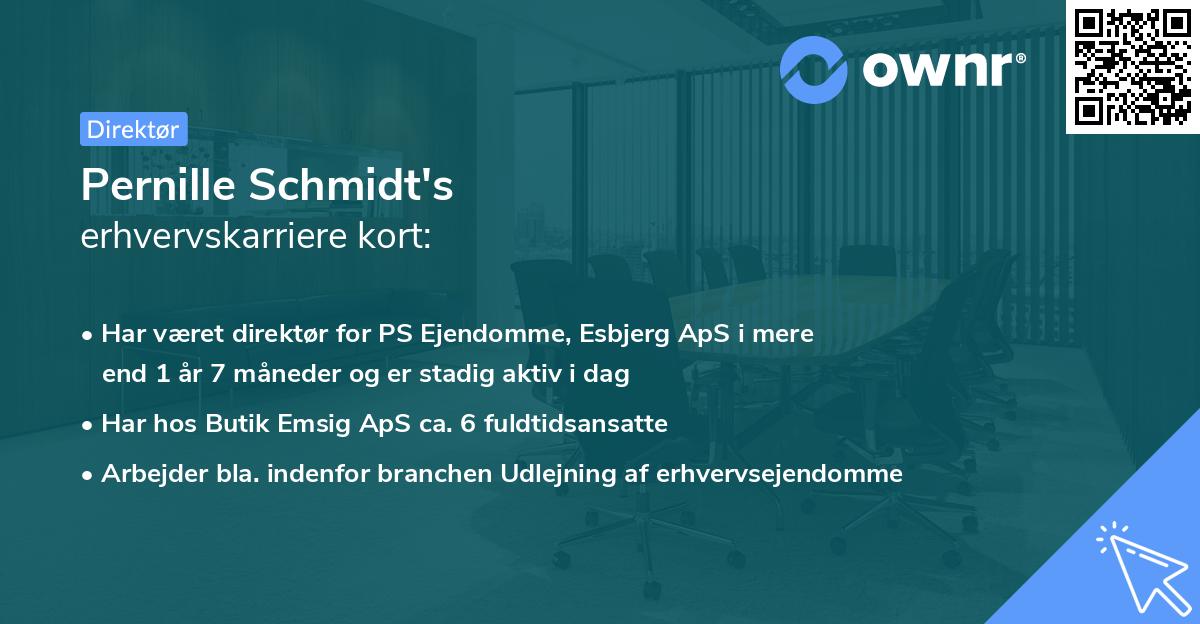 ownr®

Direktør

Pernille Schmidt's erhvervskarriere kort:

• Har været direktør for PS Ejendomme, Esbjerg ApS i mere end 1 år 7 måneder og er stadig aktiv i dag
• Har hos Butik Emsig ApS ca. 6 fuldtidsansatte
• Arbejder bla. indenfor branchen Udlejning af erhvervsejendomme